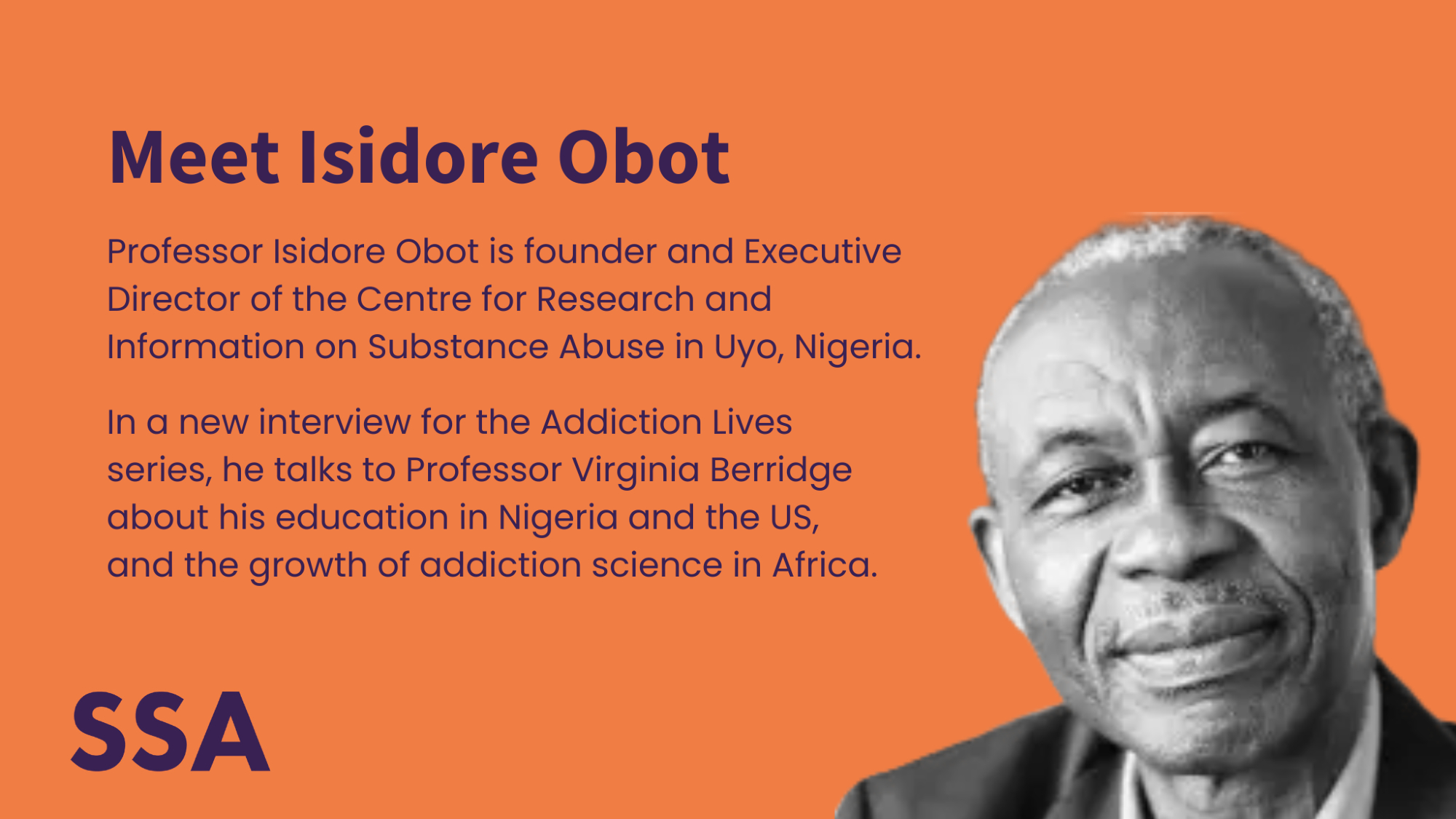 Meet Isidore Obot

Professor Isidore Obot is founder and Executive Director of the Centre for Research and Information on Substance Abuse in Uyo, Nigeria.

In a new interview for the Addiction Lives series, he talks to Professor Virginia Berridge about his education in Nigeria and the US, and the growth of addiction science in Africa.

SSA